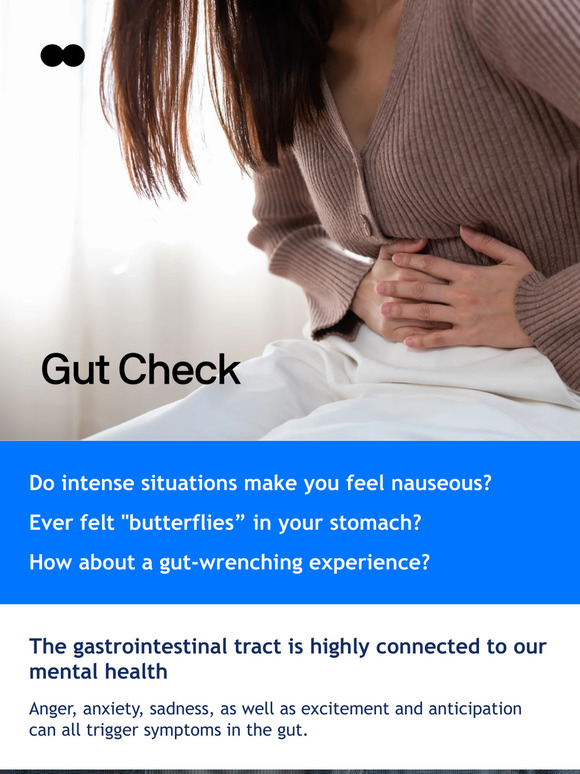 Gut Check

Do intense situations make you feel nauseous?

Ever felt "butterflies” in your stomach?

How about a gut-wrenching experience?

The gastrointestinal tract is highly connected to our mental health

Anger, anxiety, sadness, as well as excitement and anticipation can all trigger symptoms in the gut.